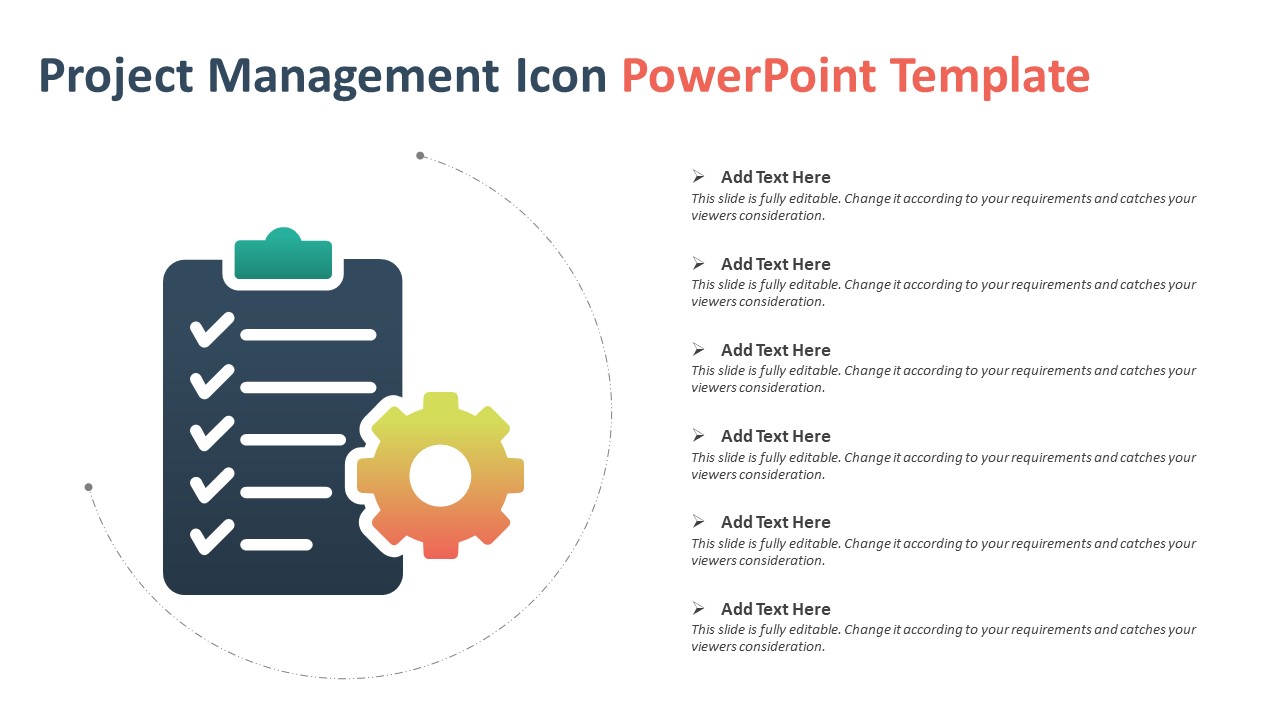 Project Management Icon PowerPoint Template

➢ Add Text Here
This slide is fully editable. Change it according to your requirements and catches your viewers consideration.

➢ Add Text Here
This slide is fully editable. Change it according to your requirements and catches your viewers consideration.

➢ Add Text Here
This slide is fully editable. Change it according to your requirements and catches your viewers consideration.

➢ Add Text Here
This slide is fully editable. Change it according to your requirements and catches your viewers consideration.

➢ Add Text Here
This slide is fully editable. Change it according to your requirements and catches your viewers consideration.

➢ Add Text Here
This slide is fully editable. Change it according to your requirements and catches your viewers consideration.